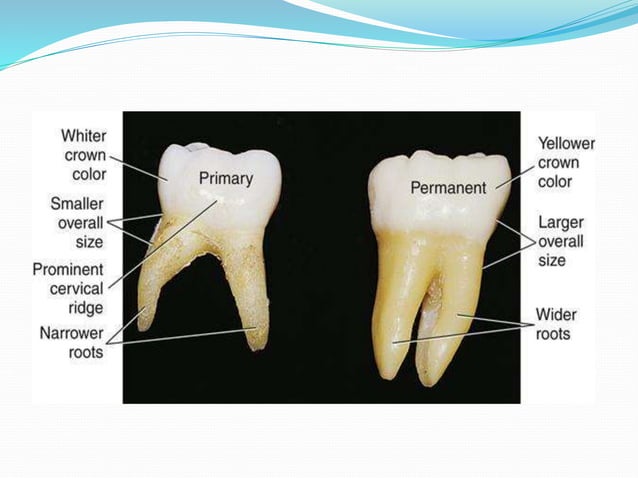 Whiter crown color

Smaller overall size

Prominent cervical ridge

Narrower roots

Primary

Permanent

Yellower crown color

Larger overall size

Wider roots